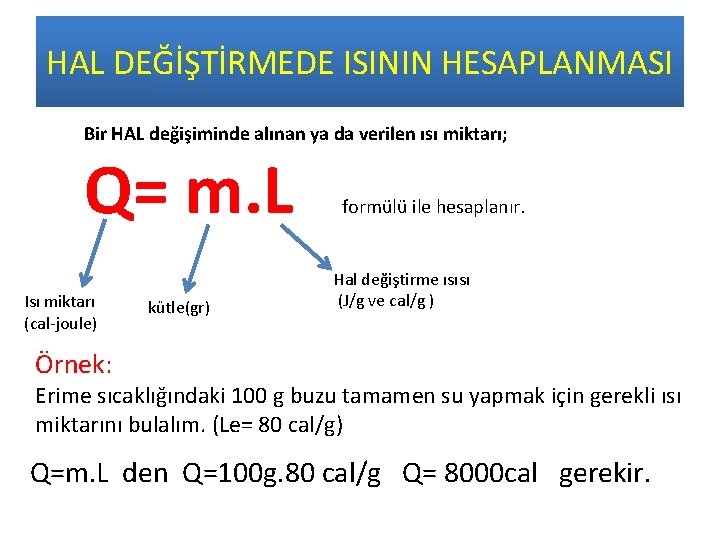 HAL DEĞİŞTİRMEDE ISININ HESAPLANMASI

Bir HAL değişiminde alınan ya da verilen ısı miktarı;

Q= m.L formülü ile hesaplanır.

Isı miktarı (cal-joule)

kütle(gr)

Hal değiştirme ısısı (J/g ve cal/g )

Örnek:

Erime sıcaklığındaki 100 g buzu tamamen su yapmak için gerekli ısı miktarını bulalım. (Le= 80 cal/g)

Q=m.L den Q=100g.80 cal/g Q= 8000cal gerekir.